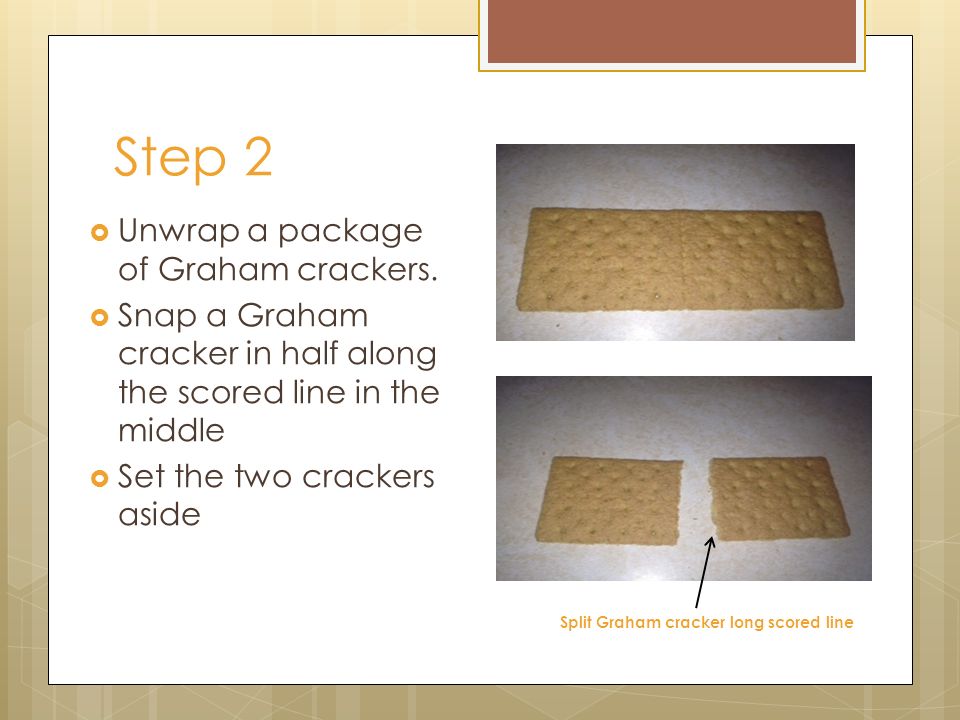 Step 2

Unwrap a package of Graham crackers.

Snap a Graham cracker in half along the scored line in the middle

Set the two crackers aside

Split Graham cracker long scored line